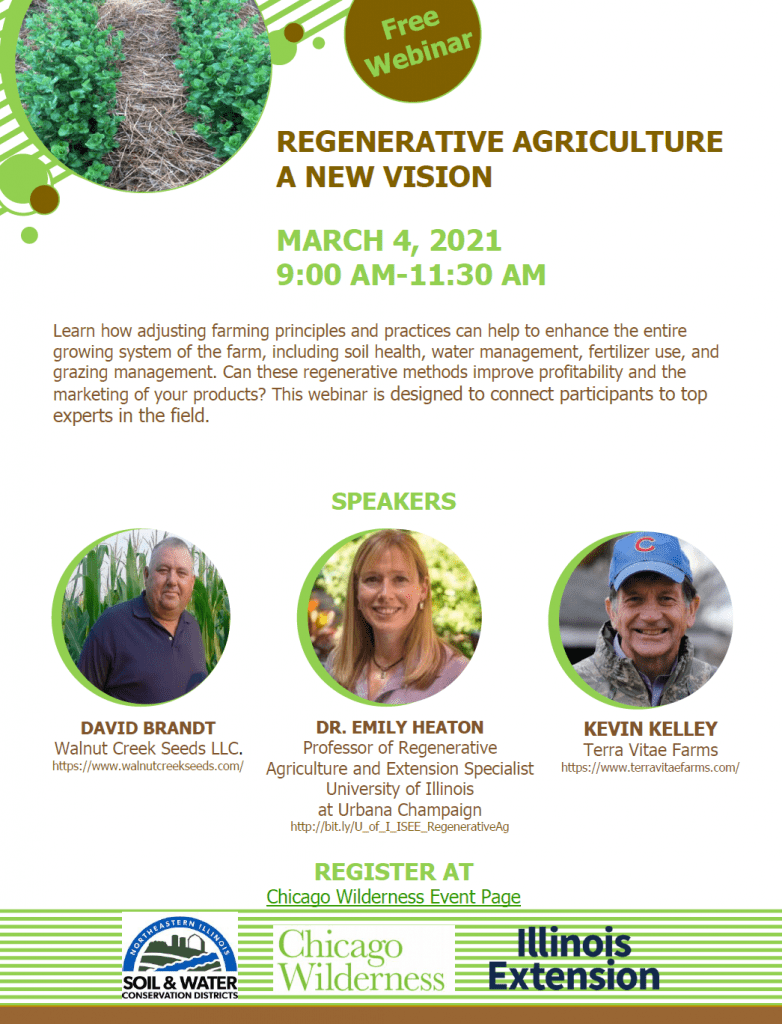 Free Webinar

REGENERATIVE AGRICULTURE A NEW VISION

MARCH 4, 2021
9:00 AM-11:30 AM

Learn how adjusting farming principles and practices can help to enhance the entire growing system of the farm, including soil health, water management, fertilizer use, and grazing management. Can these regenerative methods improve profitability and the marketing of your products? This webinar is designed to connect participants to top experts in the field.

SPEAKERS

DAVID BRANDT
Walnut Creek Seeds LLC.
https://www.walnutcreekseeds.com/

DR. EMILY HEATON
Professor of Regenerative Agriculture and Extension Specialist
University of Illinois at Urbana Champaign
http://bit.ly/U_of_I_ISEE_RegenerativeAg

KEVIN KELLEY
Terra Vitae Farms
https://www.terravitaefarms.com/

REGISTER AT
Chicago Wilderness Event Page

NORTHEASTERN ILLINOIS SOIL & WATER CONSERVATION DISTRICTS

Chicago Wilderness

Illinois Extension